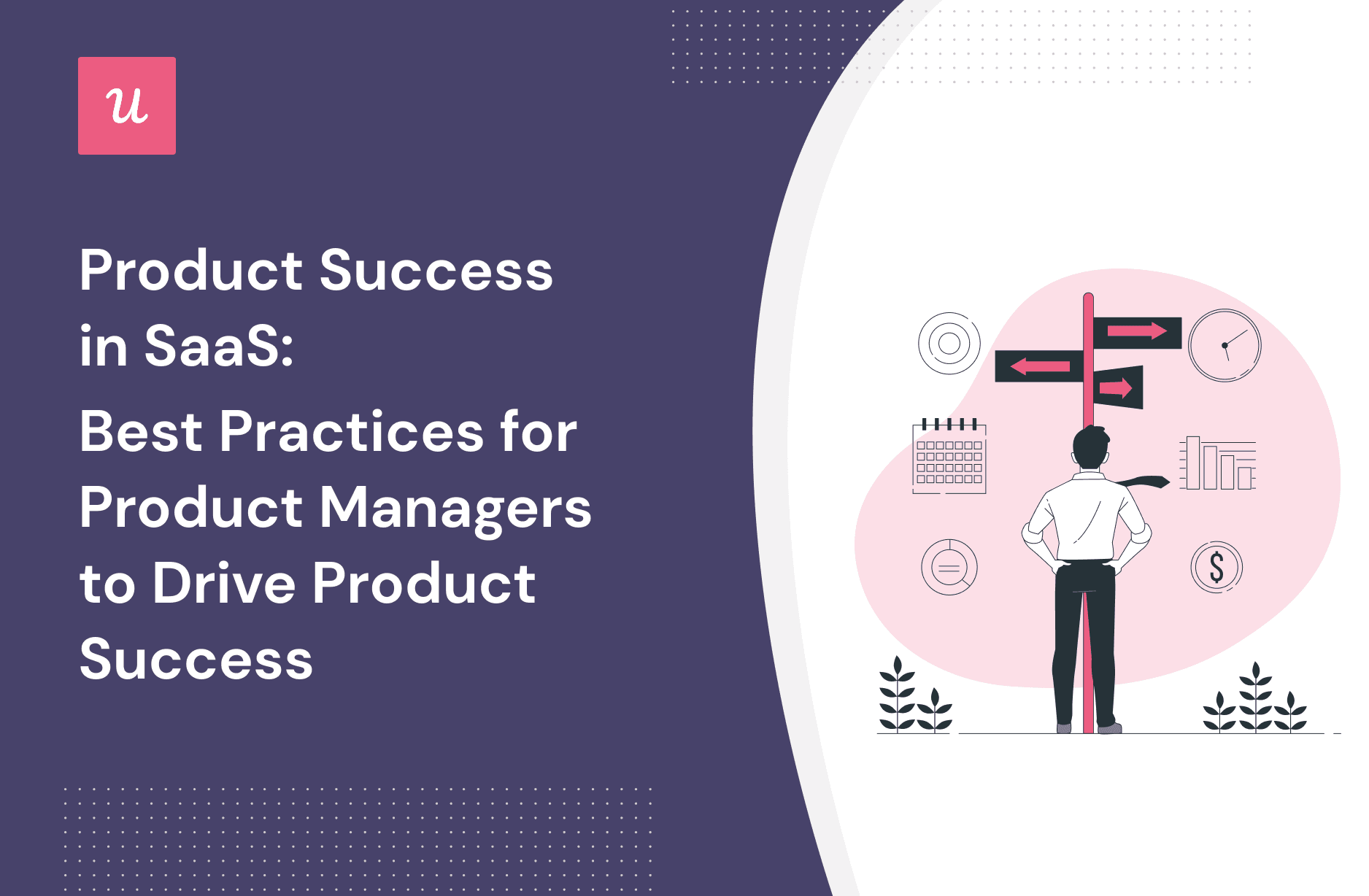 u

Product Success in SaaS:

Best Practices for Product Managers to Drive Product Success

$